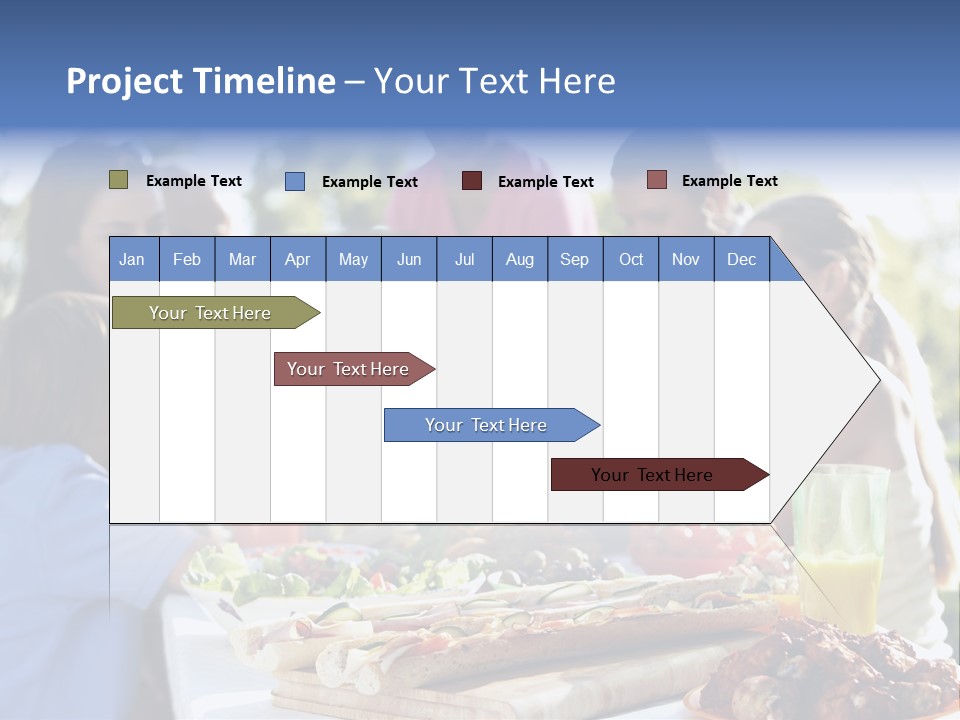 Project Timeline – Your Text Here

Example Text Example Text Example Text Example Text

| Jan | Feb | Mar | Apr | May | Jun | Jul | Aug | Sep | Oct | Nov | Dec |
|---|---|---|---|---|---|---|---|---|---|---|---|

Your Text Here

Your Text Here

Your Text Here

Your Text Here